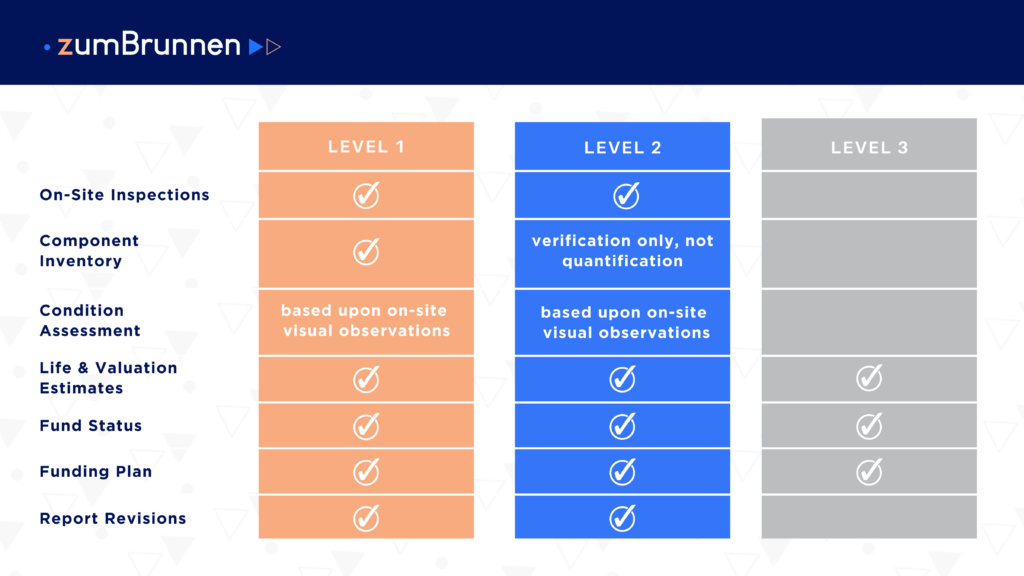 zumBrunnen

| | LEVEL 1 | LEVEL 2 | LEVEL 3 |
|---|---|---|---|
| On-Site Inspections | ✓ | ✓ | |
| Component Inventory | ✓ | verification only, not quantification | |
| Condition Assessment | based upon on-site visual observations | based upon on-site visual observations | |
| Life & Valuation Estimates | ✓ | ✓ | ✓ |
| Fund Status | ✓ | ✓ | ✓ |
| Funding Plan | ✓ | ✓ | ✓ |
| Report Revisions | ✓ | ✓ | |